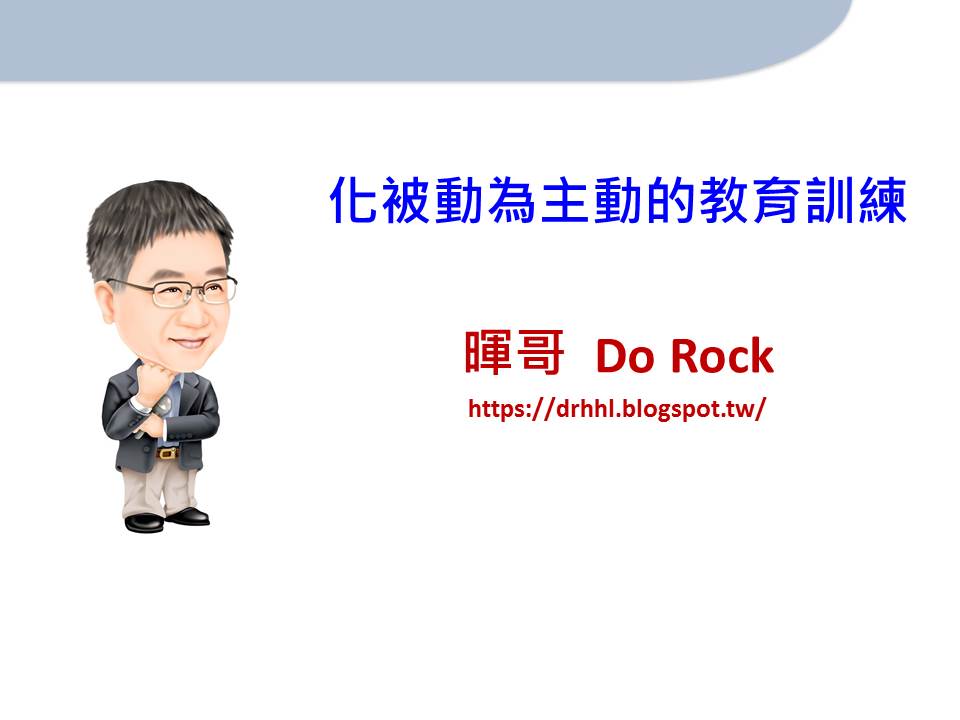 化被動為主動的教育訓練

暉哥 Do Rock

https://drhhl.blogspot.tw/